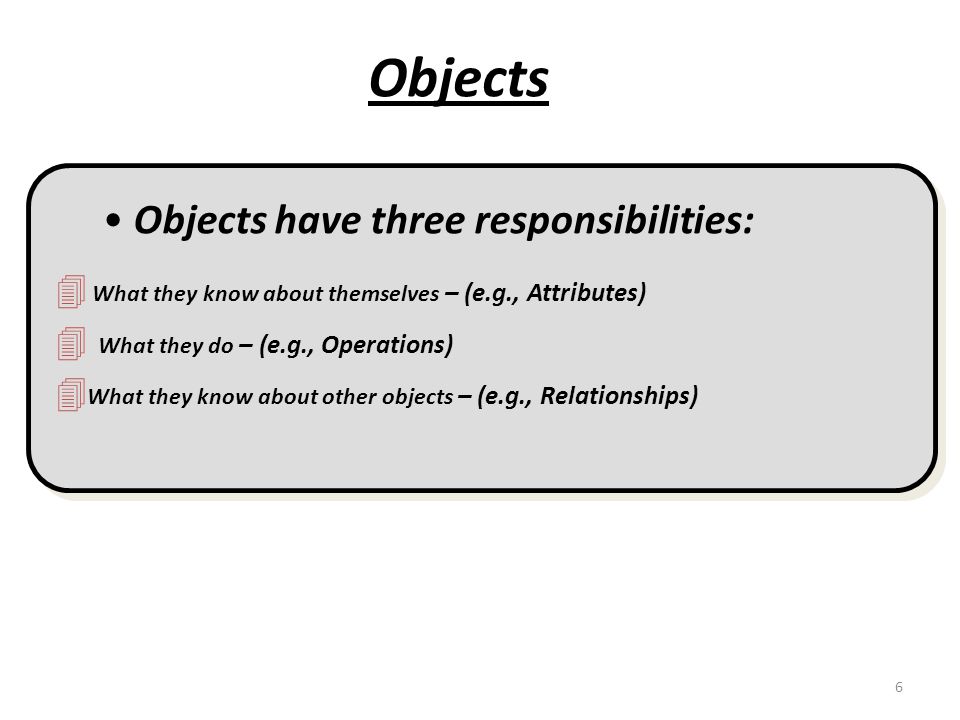 Objects

• Objects have three responsibilities:

What they know about themselves – (e.g., Attributes)

What they do – (e.g., Operations)

What they know about other objects – (e.g., Relationships)

6